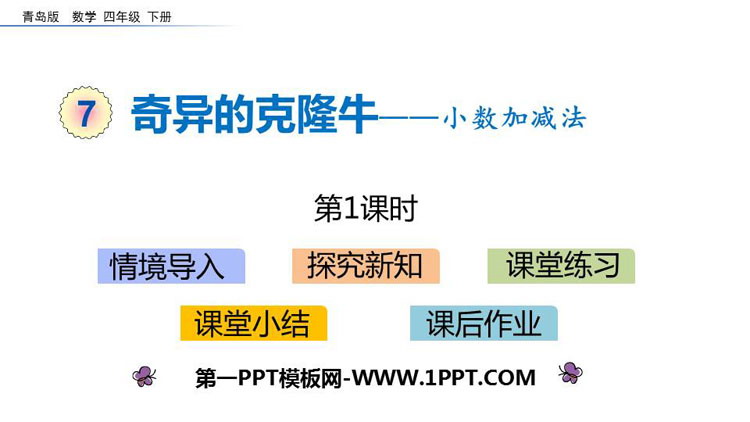 青岛版 数学 四年级 下册

7 奇异的克隆牛——小数加减法

第1课时

情境导入 探究新知 课堂练习

课堂小结 课后作业

第一PPT模板网-WWW.1PPT.COM